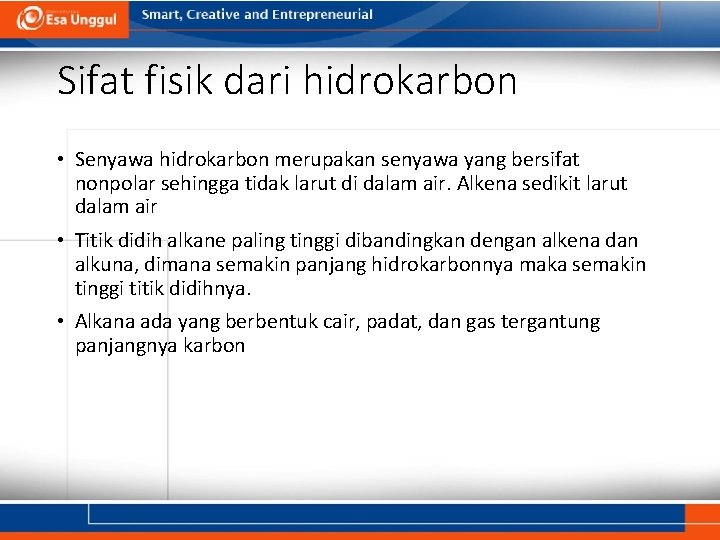 Esa Unggul

Smart, Creative and Entrepreneurial

Sifat fisik dari hidrokarbon

• Senyawa hidrokarbon merupakan senyawa yang bersifat nonpolar sehingga tidak larut di dalam air. Alkena sedikit larut dalam air

• Titik didih alkane paling tinggi dibandingkan dengan alkena dan alkuna, dimana semakin panjang hidrokarbonnya maka semakin tinggi titik didihnya.

• Alkana ada yang berbentuk cair, padat, dan gas tergantung panjangnya karbon